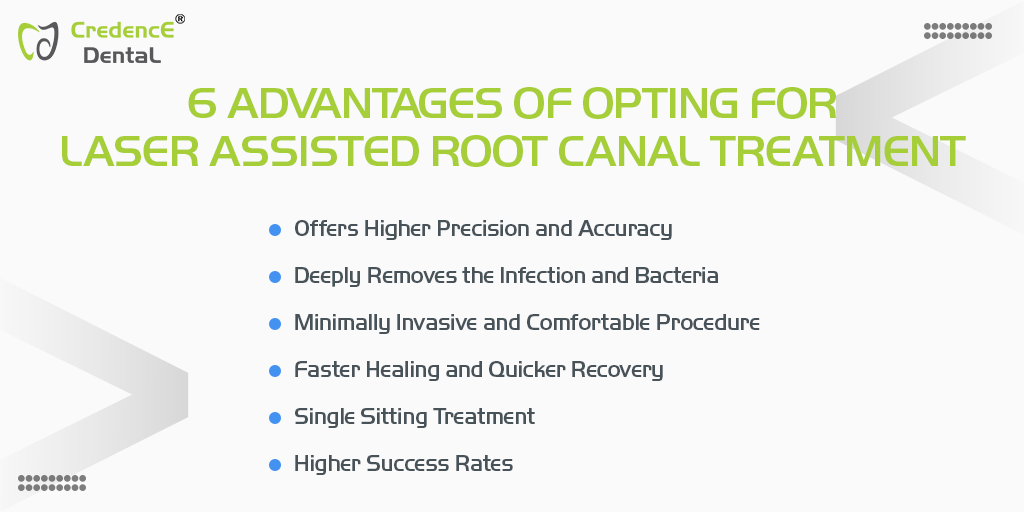 CredencE®
DentaL

6 ADVANTAGES OF OPTING FOR LASER ASSISTED ROOT CANAL TREATMENT

- Offers Higher Precision and Accuracy
- Deeply Removes the Infection and Bacteria
- Minimally Invasive and Comfortable Procedure
- Faster Healing and Quicker Recovery
- Single Sitting Treatment
- Higher Success Rates